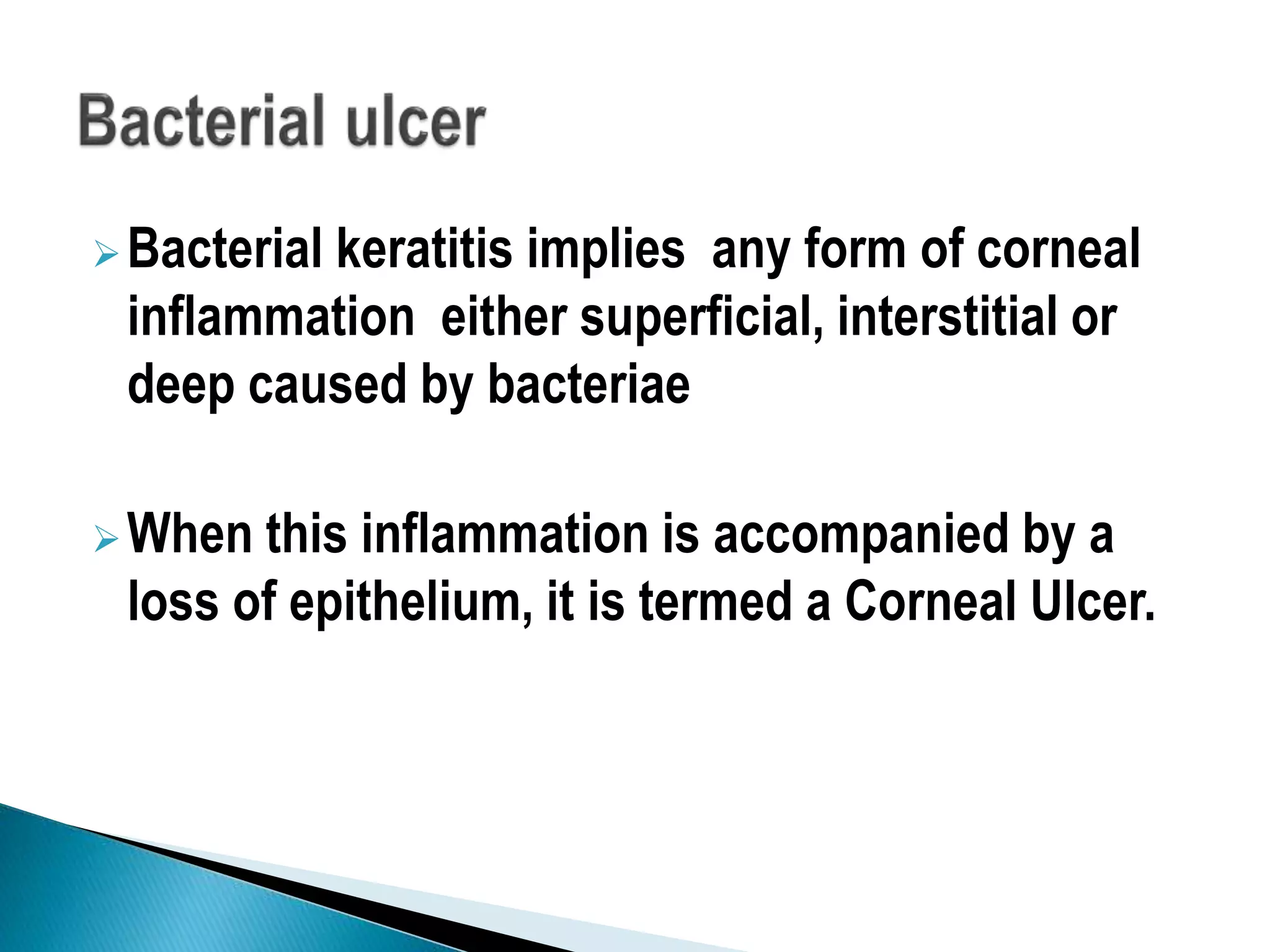 Bacterial ulcer

➢ Bacterial keratitis implies any form of corneal inflammation either superficial, interstitial or deep caused by bacteriae

➢ When this inflammation is accompanied by a loss of epithelium, it is termed a Corneal Ulcer.